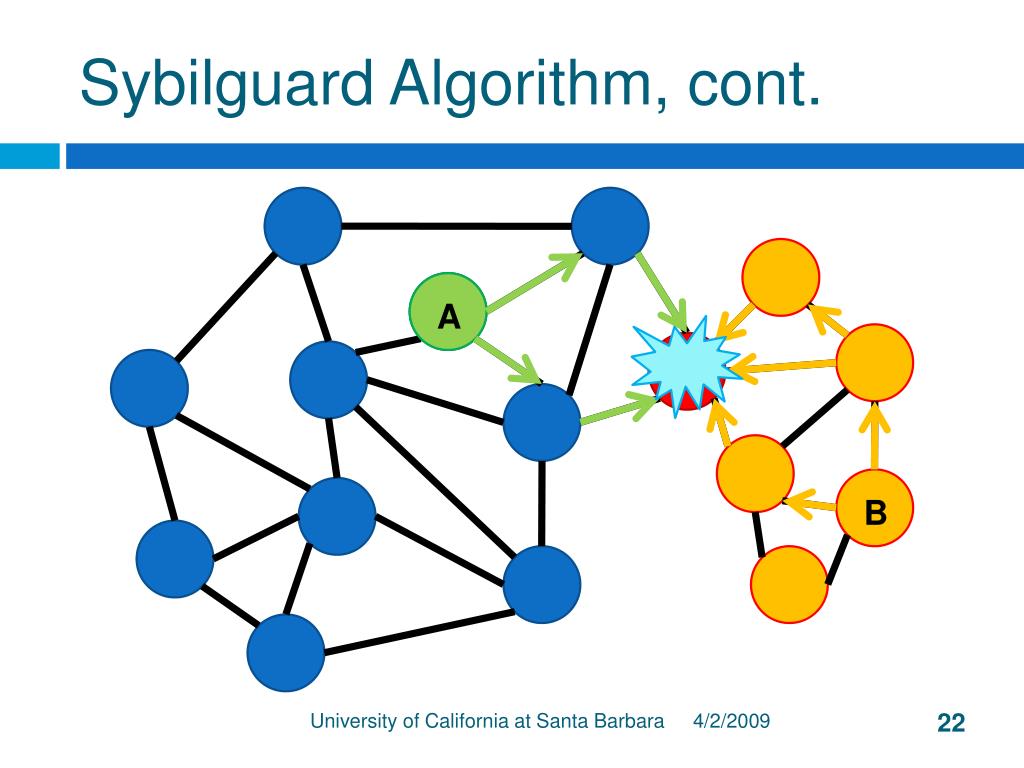 Sybilguard Algorithm, cont.

A

B

University of California at Santa Barbara 4/2/2009 22